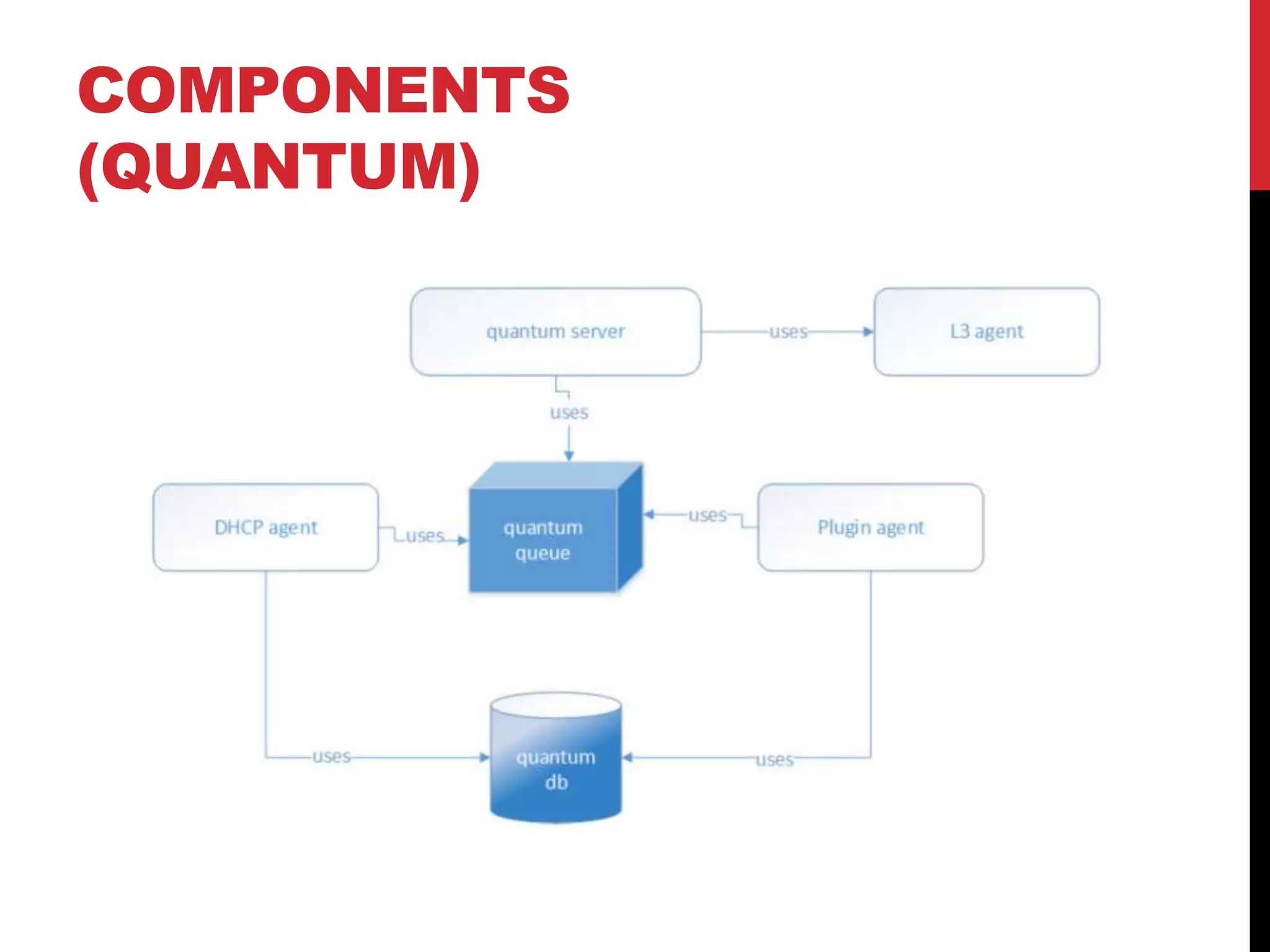 COMPONENTS (QUANTUM)

quantum server

uses

L3 agent

uses

DHCP agent

uses

quantum queue

uses

Plugin agent

uses

quantum db

uses